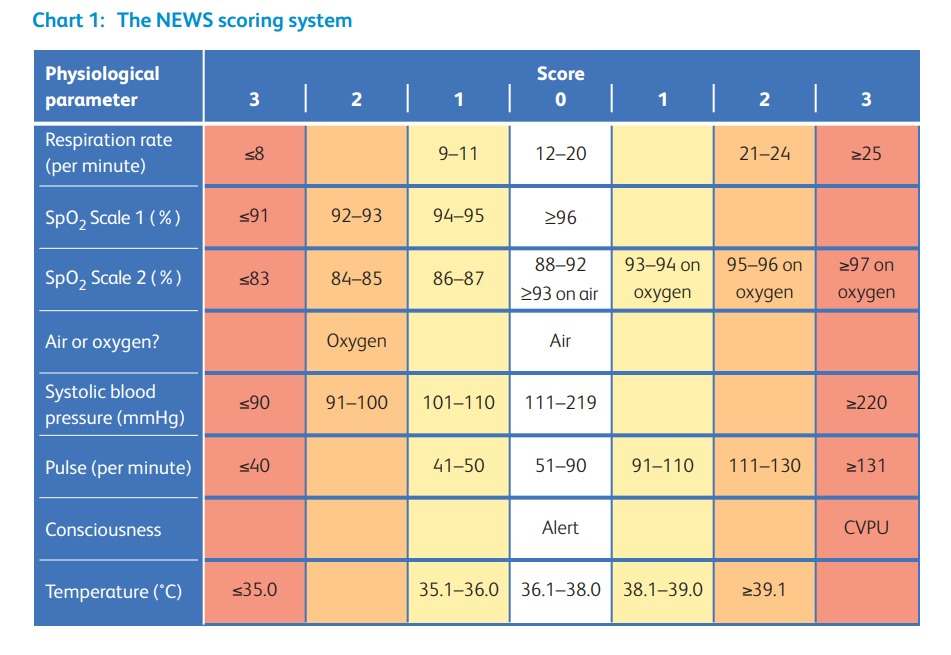 Chart 1: The NEWS scoring system

| Physiological parameter | Score 3 | 2 | 1 | 0 | 1 | 2 | 3 |
|---|---|---|---|---|---|---|---|
| Respiration rate (per minute) | ≤8 | | 9–11 | 12–20 | | 21–24 | ≥25 |
| $SpO_2$ Scale 1 (%) | ≤91 | 92–93 | 94–95 | ≥96 | | | |
| $SpO_2$ Scale 2 (%) | ≤83 | 84–85 | 86–87 | 88–92 ≥93 on air | 93–94 on oxygen | 95–96 on oxygen | ≥97 on oxygen |
| Air or oxygen? | | Oxygen | | Air | | | |
| Systolic blood pressure (mmHg) | ≤90 | 91–100 | 101–110 | 111–219 | | | ≥220 |
| Pulse (per minute) | ≤40 | | 41–50 | 51–90 | 91–110 | 111–130 | ≥131 |
| Consciousness | | | | Alert | | | CVPU |
| Temperature (°C) | ≤35.0 | | 35.1–36.0 | 36.1–38.0 | 38.1–39.0 | ≥39.1 | |